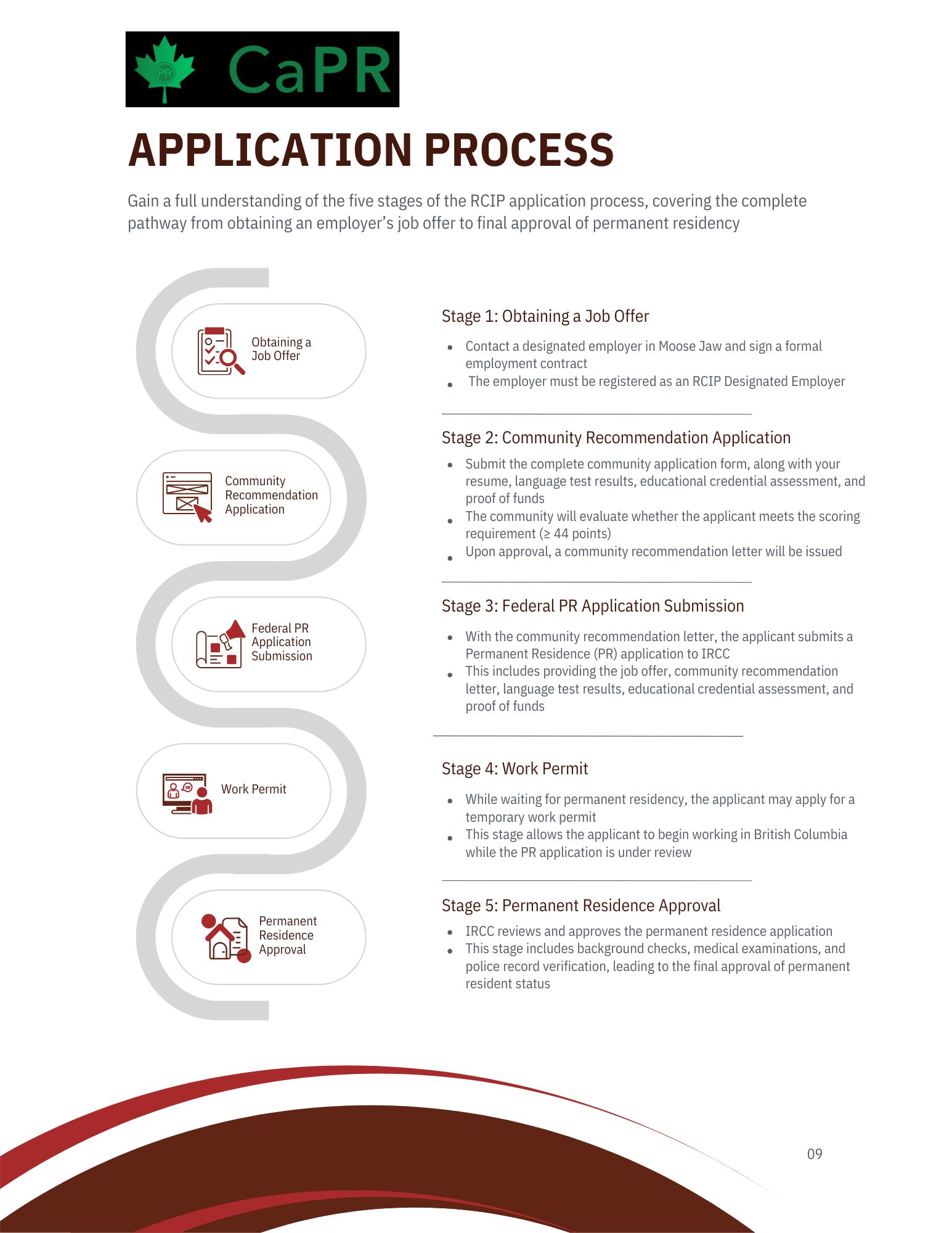 PR CaPR

APPLICATION PROCESS

Gain a full understanding of the five stages of the RCIP application process, covering the complete pathway from obtaining an employer's job offer to final approval of permanent residency

Obtaining a Job Offer

Community Recommendation Application

Federal PR Application Submission

Work Permit

Permanent Residence Approval

Stage 1: Obtaining a Job Offer

- Contact a designated employer in Moose Jaw and sign a formal employment contract
- The employer must be registered as an RCIP Designated Employer

Stage 2: Community Recommendation Application

- Submit the complete community application form, along with your resume, language test results, educational credential assessment, and proof of funds
- The community will evaluate whether the applicant meets the scoring requirement (≥ 44 points)
- Upon approval, a community recommendation letter will be issued

Stage 3: Federal PR Application Submission

- With the community recommendation letter, the applicant submits a Permanent Residence (PR) application to IRCC
- This includes providing the job offer, community recommendation letter, language test results, educational credential assessment, and proof of funds

Stage 4: Work Permit

- While waiting for permanent residency, the applicant may apply for a temporary work permit
- This stage allows the applicant to begin working in British Columbia while the PR application is under review

Stage 5: Permanent Residence Approval

- IRCC reviews and approves the permanent residence application
- This stage includes background checks, medical examinations, and police record verification, leading to the final approval of permanent resident status

09